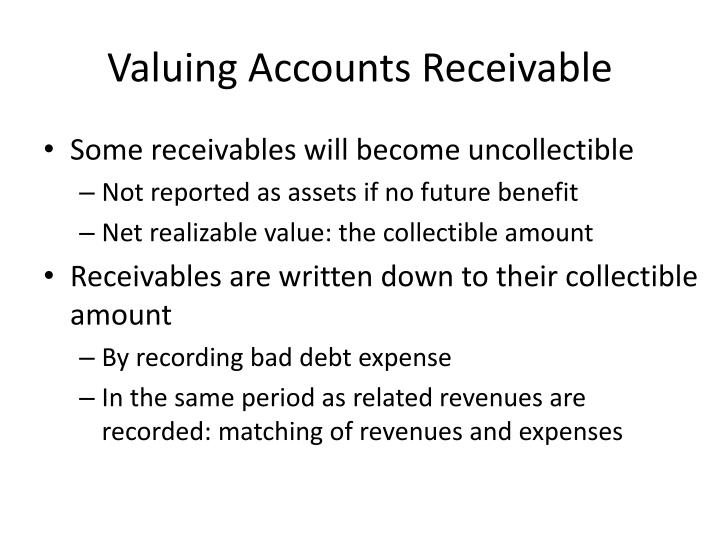 Valuing Accounts Receivable

• Some receivables will become uncollectible
– Not reported as assets if no future benefit
– Net realizable value: the collectible amount

• Receivables are written down to their collectible amount
– By recording bad debt expense
– In the same period as related revenues are recorded: matching of revenues and expenses